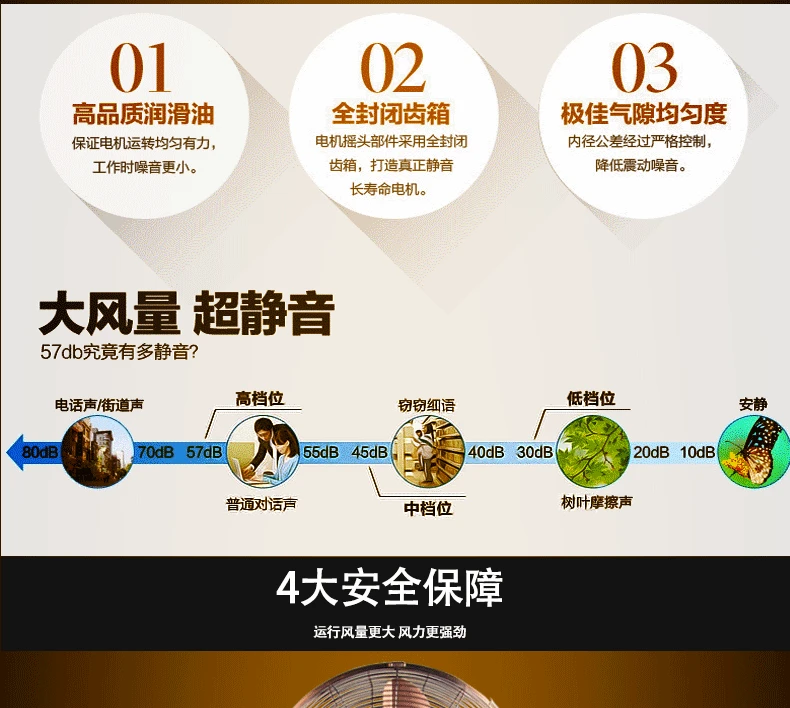 01
高品质润滑油
保证电机运转均匀有力，工作时噪音更小。

02
全封闭齿箱
电机摇头部件采用全封闭齿箱，打造真正静音长寿命电机。

03
极佳气隙均匀度
内径公差经过严格控制，降低震动噪音。

大风量 超静音
57db究竟有多静音?

电话声/街道声
高档位
窃窃细语
低档位
安静
80dB 70dB 57dB 55dB 45dB 40dB 30dB 20dB 10dB
普通对话声
中档位
树叶摩擦声

4大安全保障
运行风量更大 风力更强劲